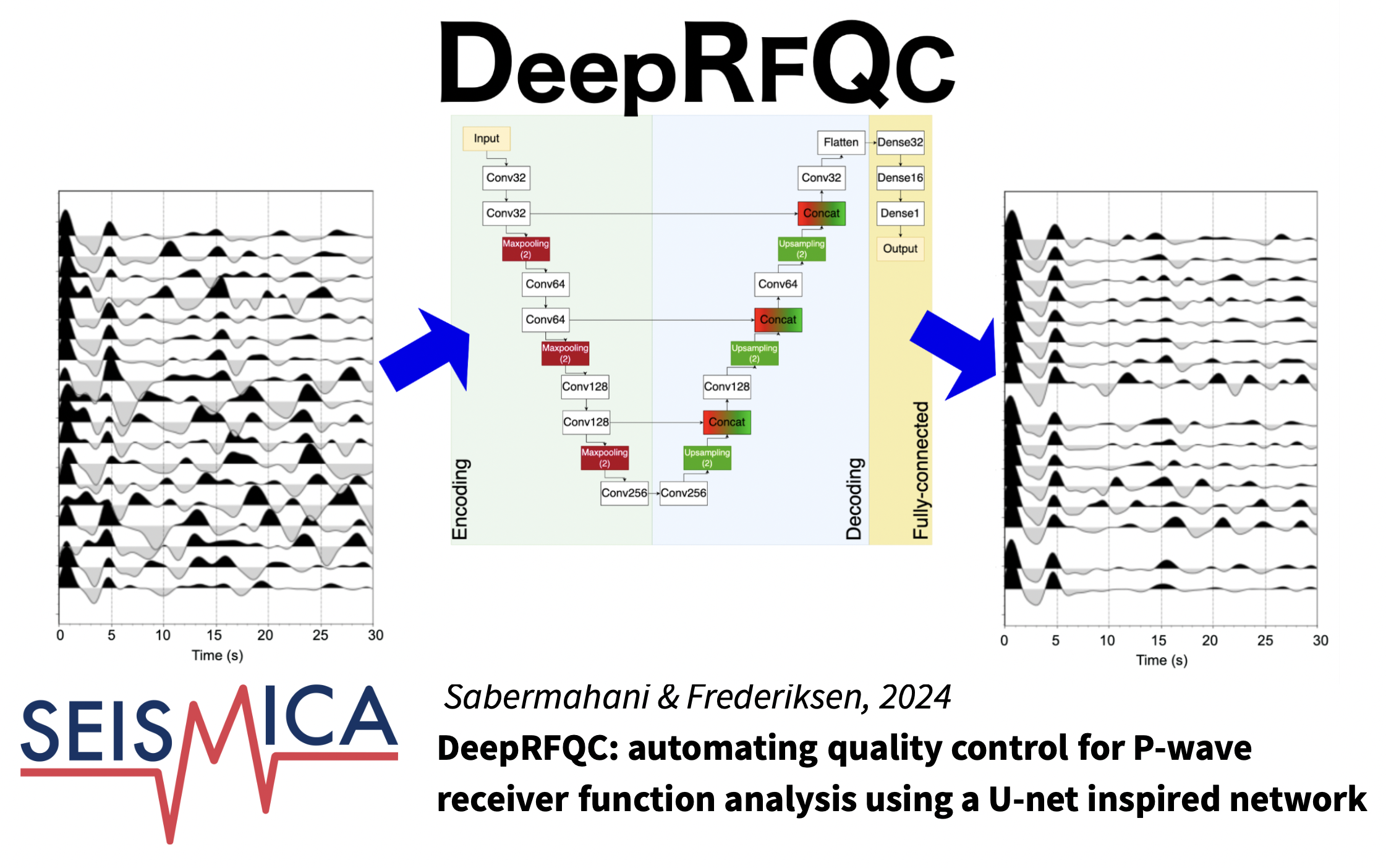 DeepRFQC

0 5 10 15 20 25 30
Time (s)

Input
Conv32
Conv32
Maxpooling (2)
Conv64
Conv64
Maxpooling (2)
Conv128
Conv128
Maxpooling (2)
Conv256
Encoding

Conv256
Upsampling (2)
Concat
Conv128
Upsampling (2)
Concat
Conv64
Upsampling (2)
Concat
Conv32
Flatten
Decoding

Dense32
Dense16
Dense1
Output
Fully-connected

0 5 10 15 20 25 30
Time (s)

SEISMICA

Sabermahani & Frederiksen, 2024

DeepRFQC: automating quality control for P-wave receiver function analysis using a U-net inspired network